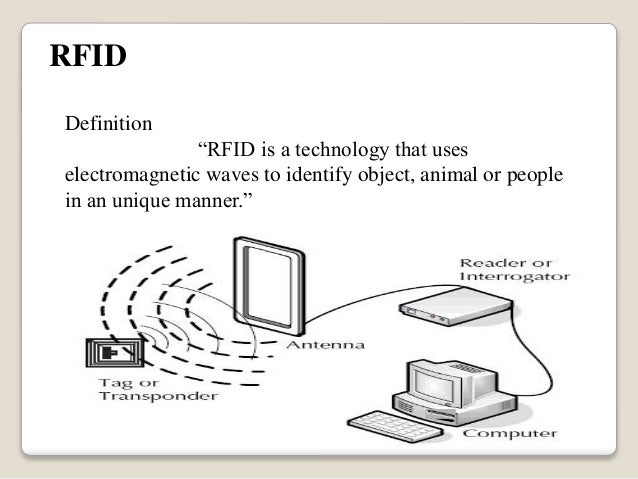 RFID

Definition

“RFID is a technology that uses electromagnetic waves to identify object, animal or people in an unique manner.”

Reader or Interrogator

Antenna

Tag or Transponder

Computer